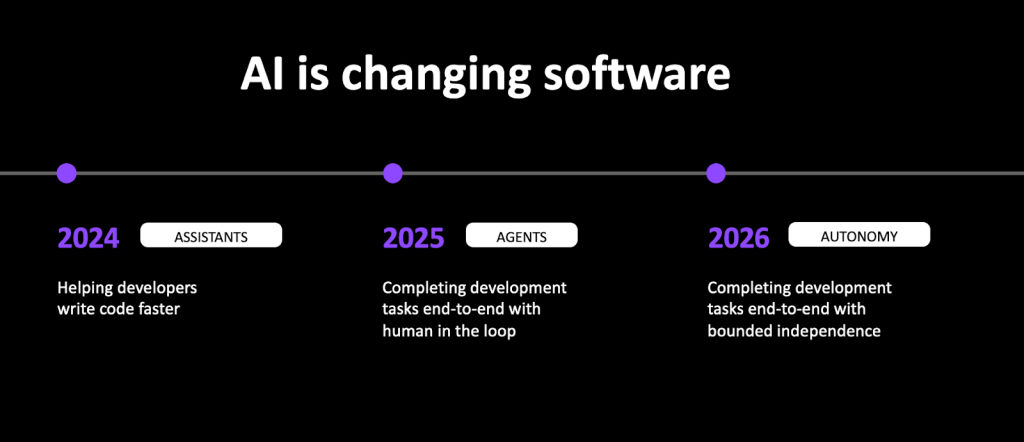 AI is changing software

2024 ASSISTANTS

Helping developers write code faster

2025 AGENTS

Completing development tasks end-to-end with human in the loop

2026 AUTONOMY

Completing development tasks end-to-end with bounded independence